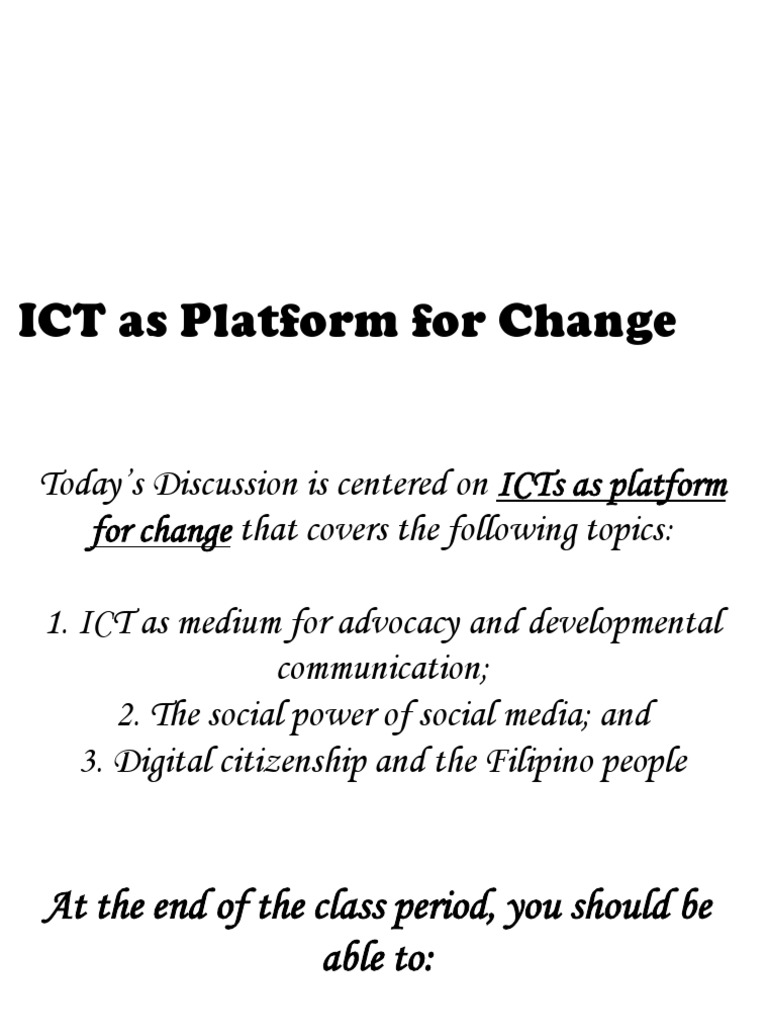 ICT as Platform for Change

Today's Discussion is centered on ICTs as platform for change that covers the following topics:

1. ICT as medium for advocacy and developmental communication;
2. The social power of social media; and
3. Digital citizenship and the Filipino people

At the end of the class period, you should be able to: